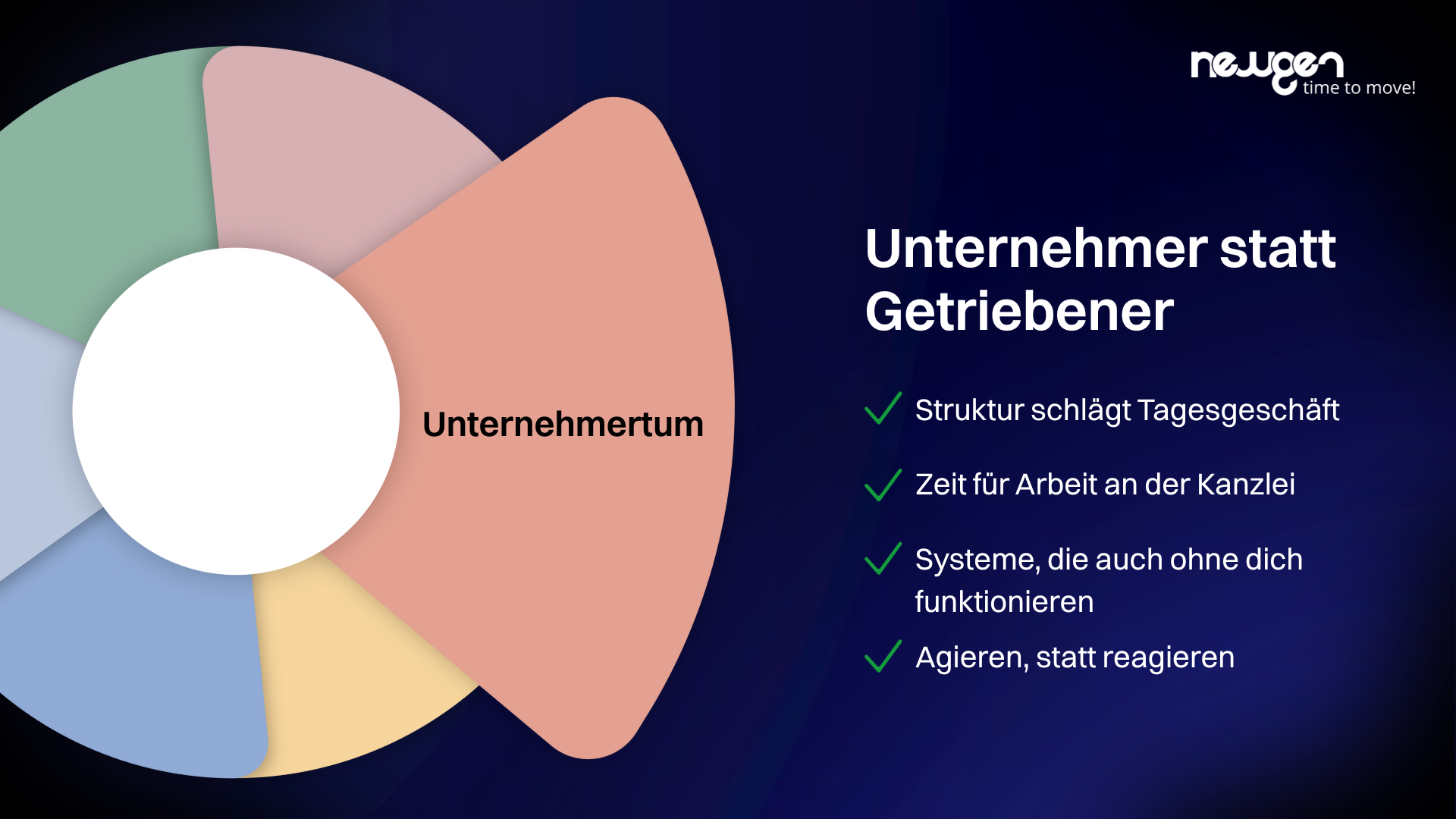 newgen
time to move!

Unternehmertum

Unternehmer statt Getriebener

Struktur schlägt Tagesgeschäft

Zeit für Arbeit an der Kanzlei

Systeme, die auch ohne dich funktionieren

Agieren, statt reagieren